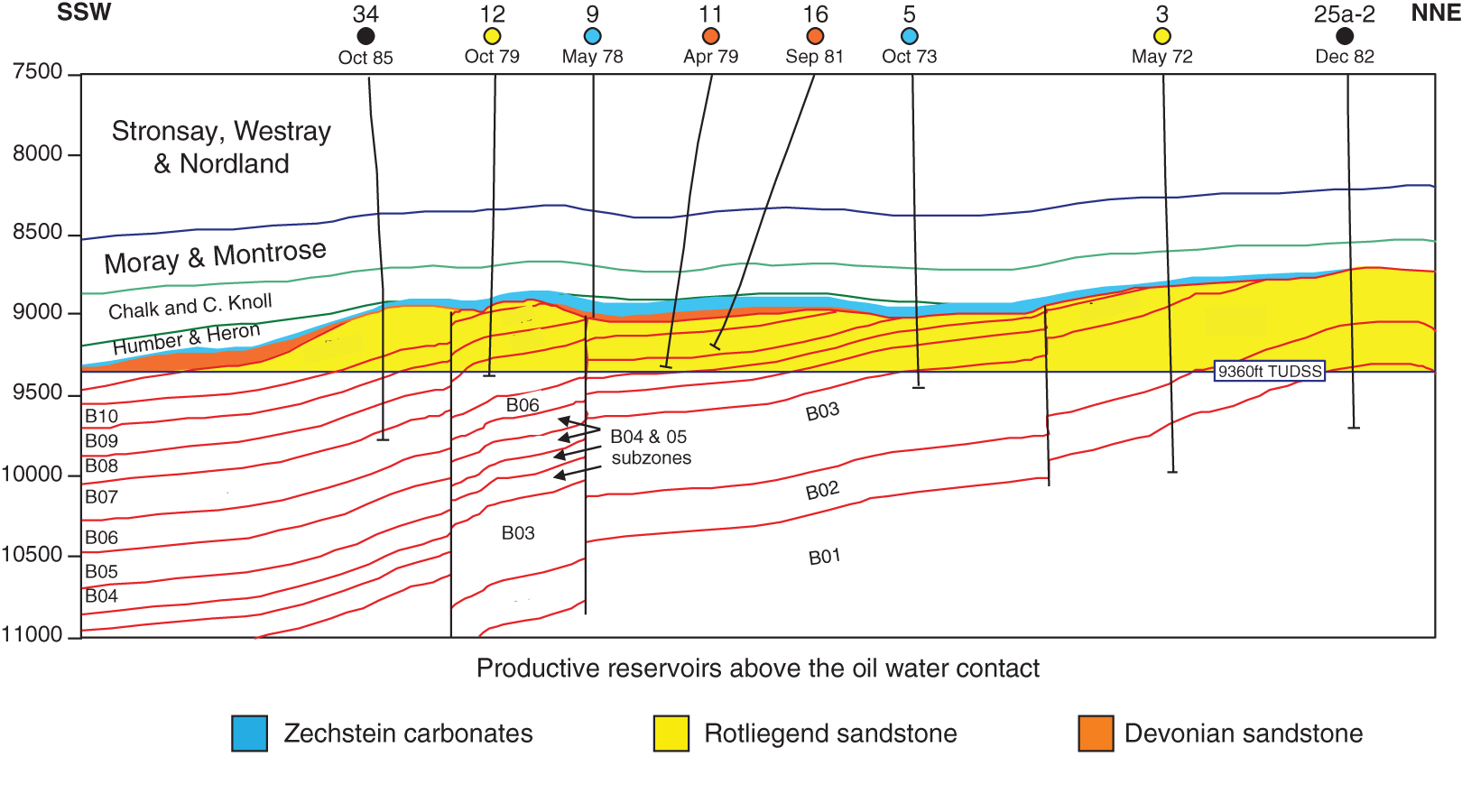 SSW

34
Oct 85

12
Oct 79

9
May 78

11
Apr 79

16
Sep 81

5
Oct 73

3
May 72

25a-2
Dec 82

NNE

7500
8000
8500
9000
9500
10000
10500
11000

Stronsay, Westray & Nordland

Moray & Montrose

Chalk and C. Knoll

Humber & Heron

9360ft TUDSS

B10
B09
B08
B07
B06
B05
B04

B06

B04 & 05 subzones

B03

B03

B02

B01

Productive reservoirs above the oil water contact

Zechstein carbonates

Rotliegend sandstone

Devonian sandstone